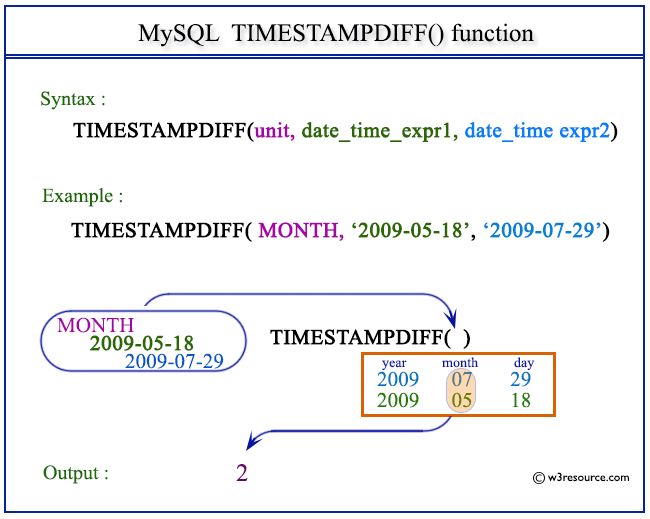 MySQL TIMESTAMPDIFF() function

Syntax :

TIMESTAMPDIFF(unit, date_time_expr1, date_time expr2)

Example :

TIMESTAMPDIFF( MONTH, ‘2009-05-18’, ‘2009-07-29’)

MONTH
2009-05-18
2009-07-29

TIMESTAMPDIFF( )

| year | month | day |
|---|---|---|
| 2009 | 07 | 29 |
| 2009 | 05 | 18 |

Output : 2

© w3resource.com